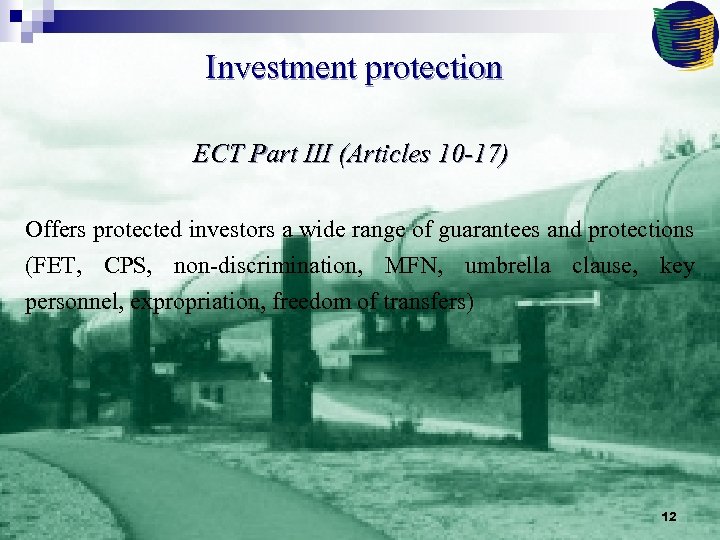 Investment protection

ECT Part III (Articles 10-17)

Offers protected investors a wide range of guarantees and protections (FET, CPS, non-discrimination, MFN, umbrella clause, key personnel, expropriation, freedom of transfers)

12